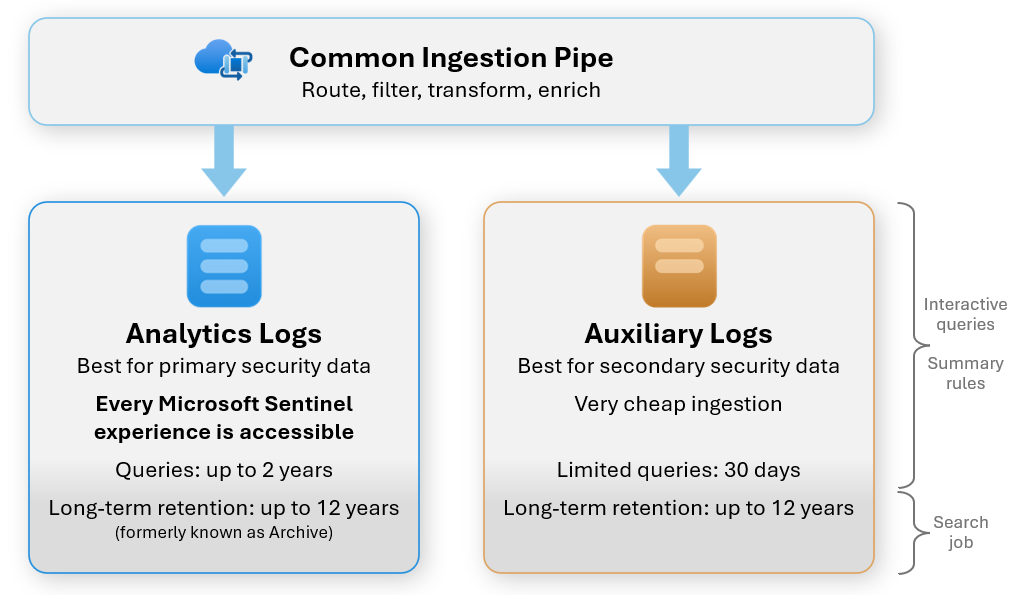 Common Ingestion Pipe
Route, filter, transform, enrich

Analytics Logs
Best for primary security data
Every Microsoft Sentinel experience is accessible
Queries: up to 2 years
Long-term retention: up to 12 years
(formerly known as Archive)

Auxiliary Logs
Best for secondary security data
Very cheap ingestion
Limited queries: 30 days
Long-term retention: up to 12 years

Interactive queries
Summary rules
Search job